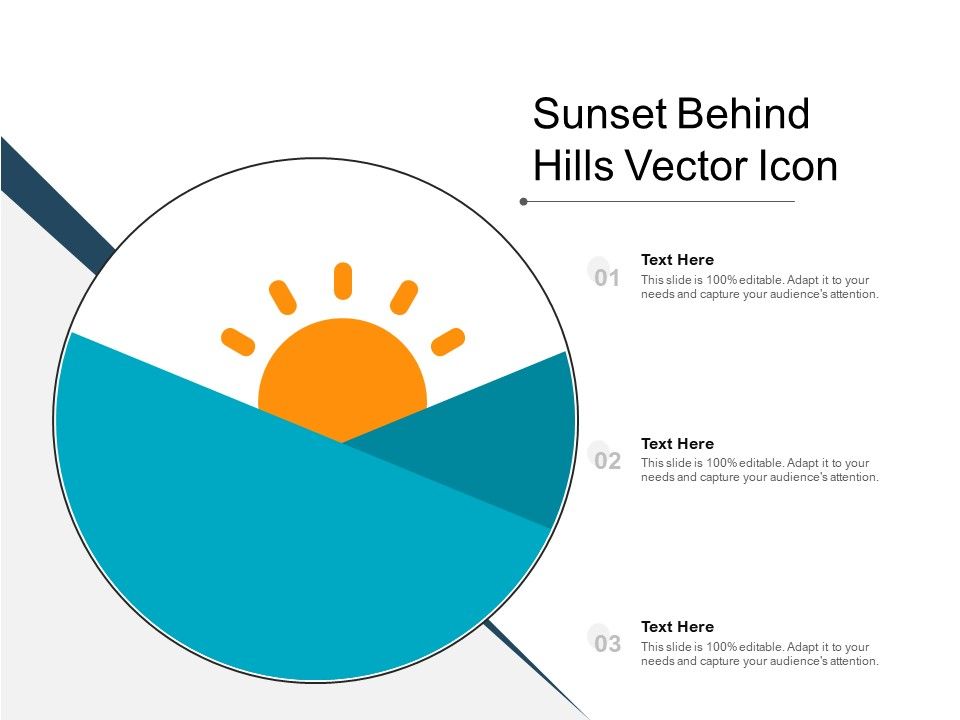 Sunset Behind Hills Vector Icon

01
Text Here
This slide is 100% editable. Adapt it to your needs and capture your audience's attention.

02
Text Here
This slide is 100% editable. Adapt it to your needs and capture your audience's attention.

03
Text Here
This slide is 100% editable. Adapt it to your needs and capture your audience's attention.